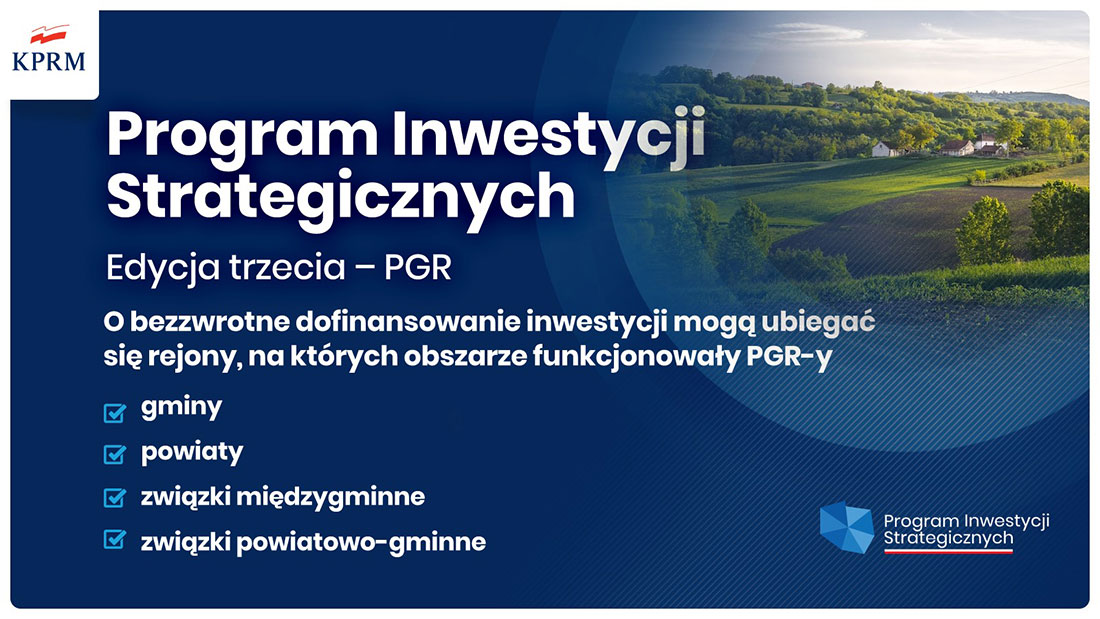 KPRM

Program Inwestycji Strategicznych

Edycja trzecia – PGR

O bezzwrotne dofinansowanie inwestycji mogą ubiegać się rejony, na których obszarze funkcjonowały PGR-y

gminy

powiaty

związki międzygminne

związki powiatowo-gminne

Program Inwestycji Strategicznych